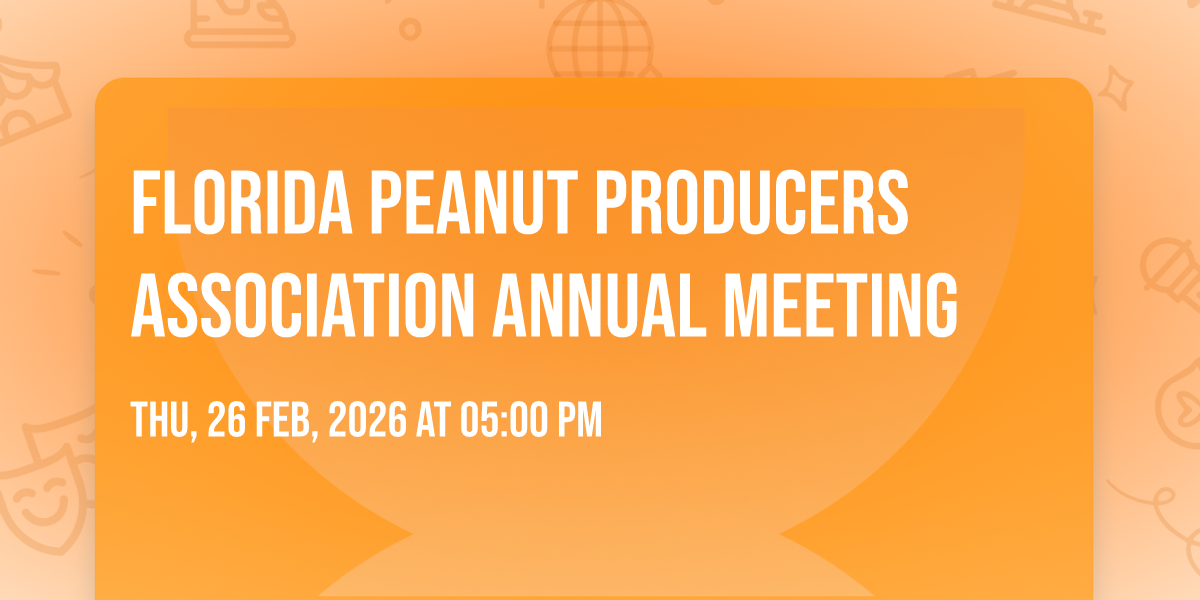 FLORIDA PEANUT PRODUCERS ASSOCIATION ANNUAL MEETING

THU, 26 FEB, 2026 AT 05:00 PM